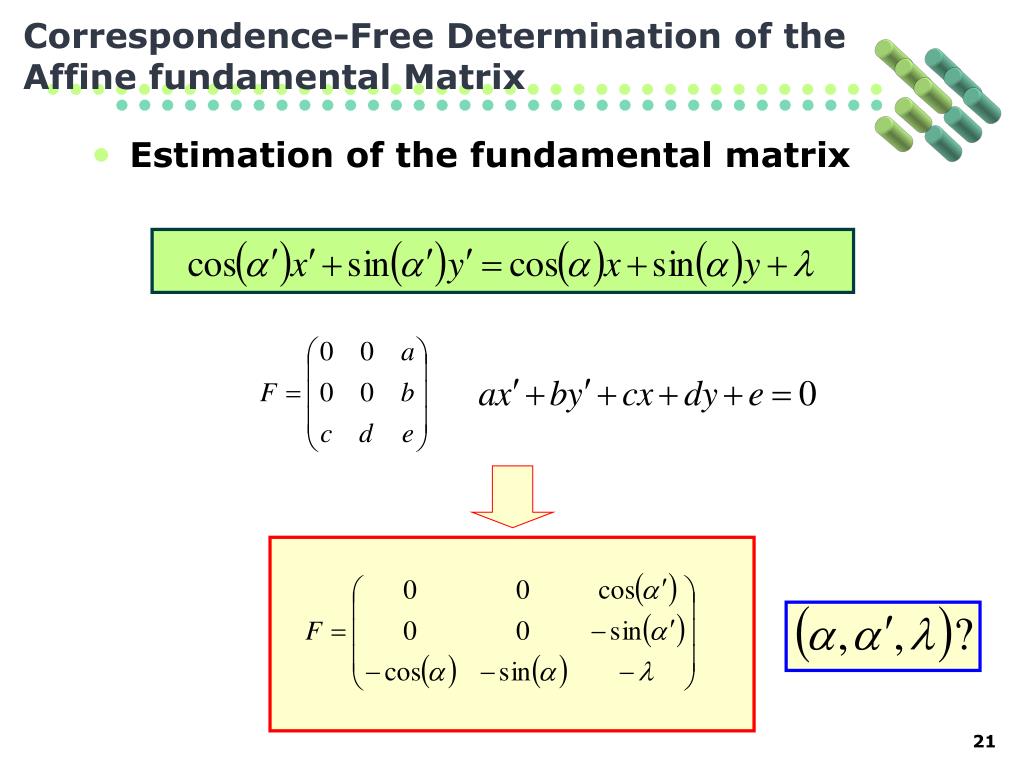 Correspondence-Free Determination of the Affine fundamental Matrix

• Estimation of the fundamental matrix

$\cos(\alpha')x' + \sin(\alpha')y' = \cos(\alpha)x + \sin(\alpha)y + \lambda$

$F = \begin{pmatrix} 0 & 0 & a \\ 0 & 0 & b \\ c & d & e \end{pmatrix}$ $ax' + by' + cx + dy + e = 0$

$F = \begin{pmatrix} 0 & 0 & \cos(\alpha') \\ 0 & 0 & -\sin(\alpha') \\ -\cos(\alpha) & -\sin(\alpha) & -\lambda \end{pmatrix}$

$(\alpha, \alpha', \lambda)?$

21